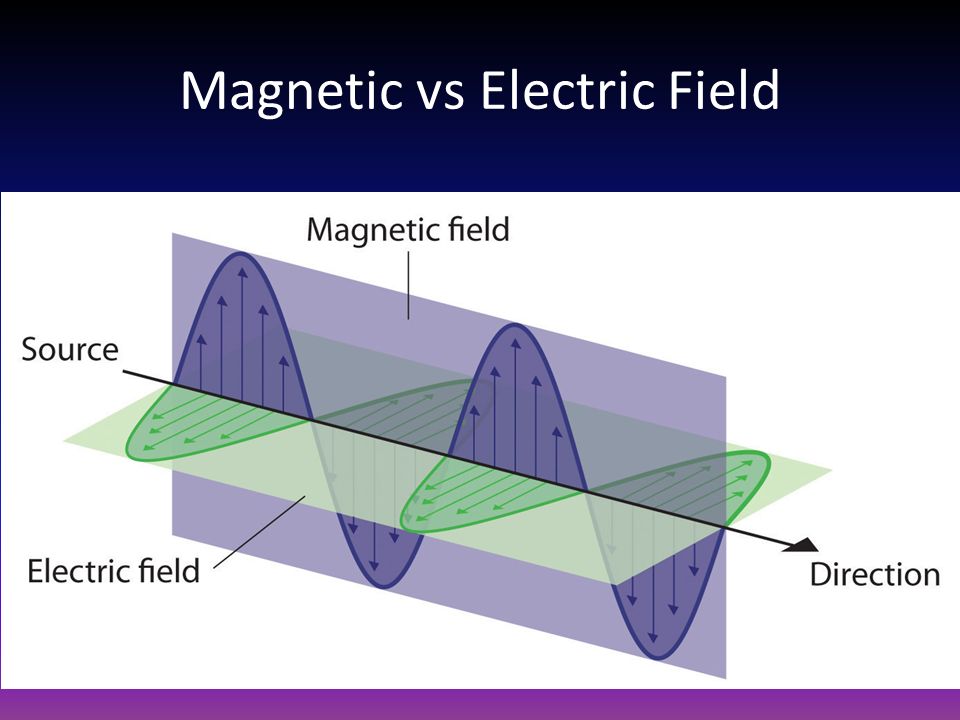 Magnetic vs Electric Field

Magnetic field

Source

Electric field

Direction